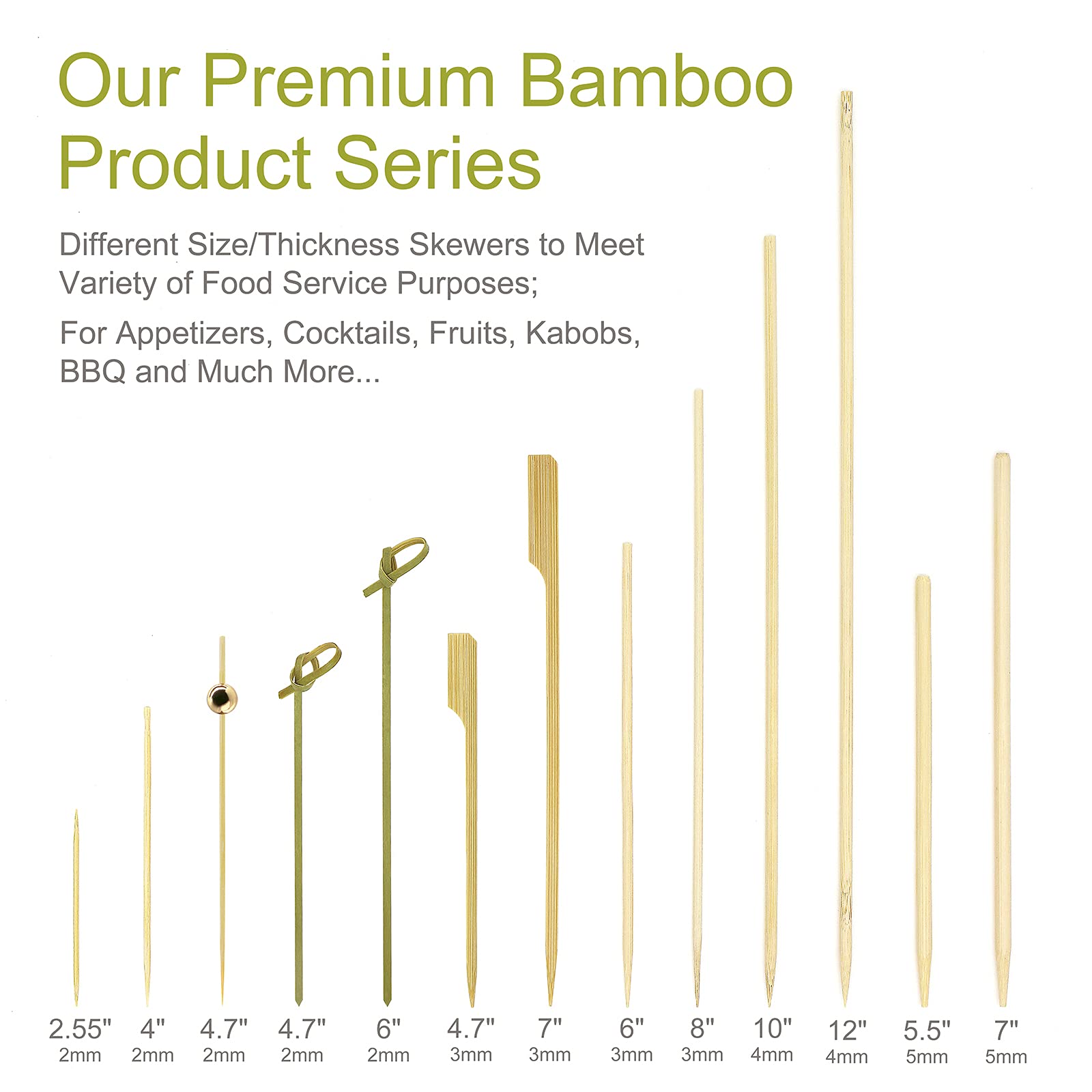 Our Premium Bamboo Product Series

Different Size/Thickness Skewers to Meet Variety of Food Service Purposes;

For Appetizers, Cocktails, Fruits, Kabobs, BBQ and Much More...

2.55"
2mm

4"
2mm

4.7"
2mm

4.7"
2mm

6"
2mm

4.7"
3mm

7"
3mm

6"
3mm

8"
3mm

10"
4mm

12"
4mm

5.5"
5mm

7"
5mm